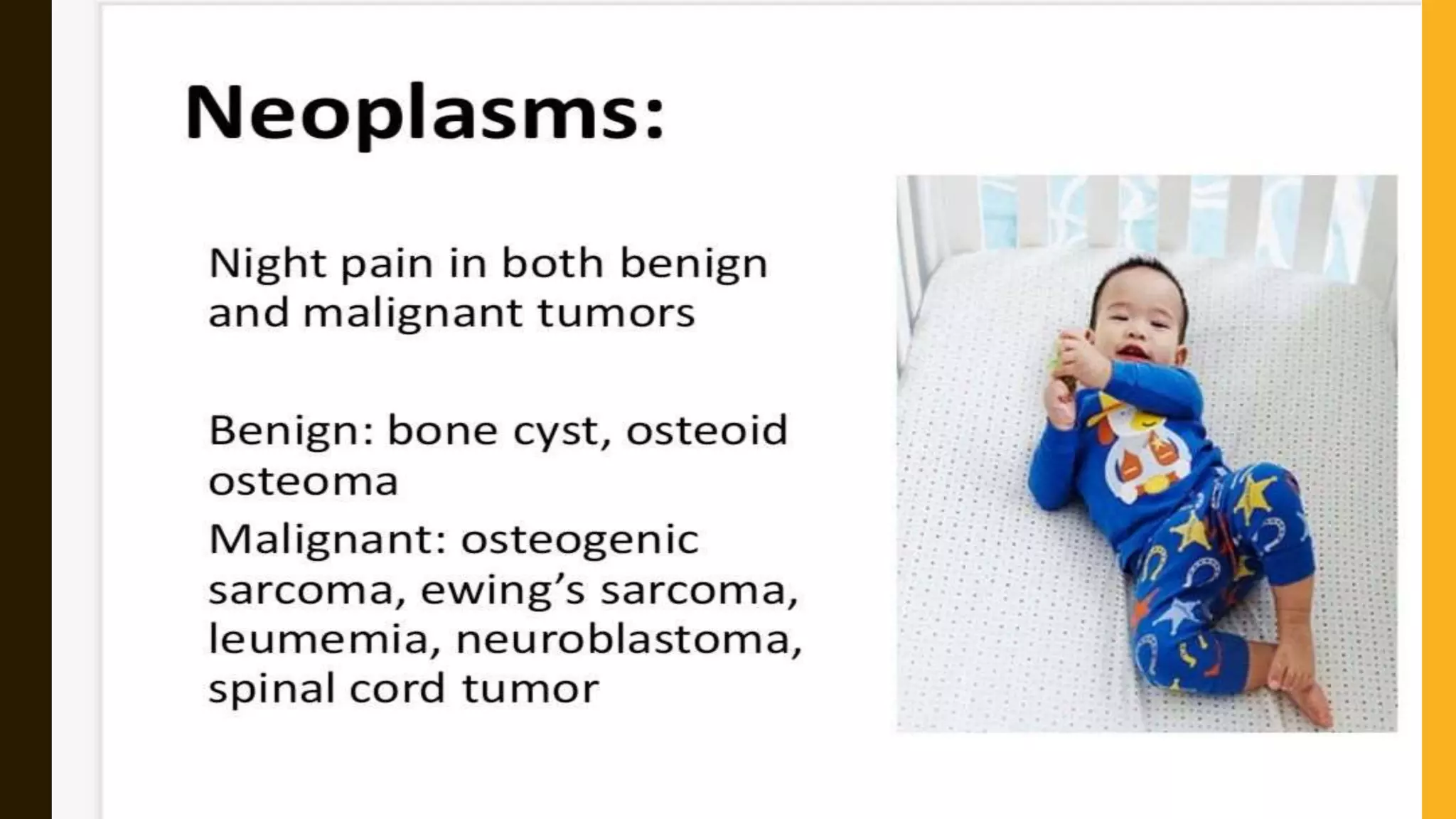 Neoplasms:

Night pain in both benign and malignant tumors

Benign: bone cyst, osteoid osteoma

Malignant: osteogenic sarcoma, ewing's sarcoma, leumemia, neuroblastoma, spinal cord tumor